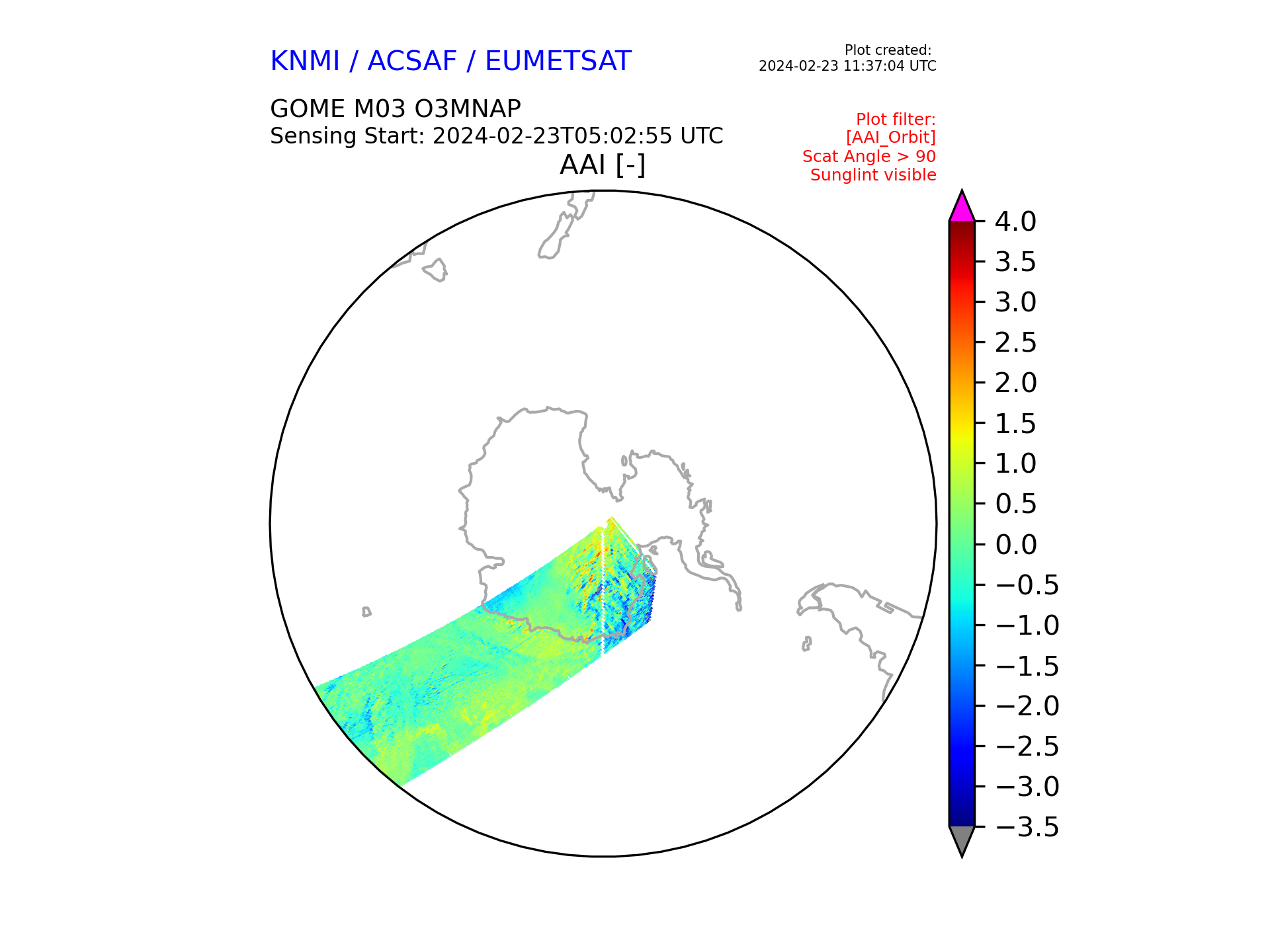 KNMI / ACSAF / EUMETSAT

Plot created:
2024-02-23 11:37:04 UTC

GOME M03 O3MNAP
Sensing Start: 2024-02-23T05:02:55 UTC

Plot filter:
[AAI_Orbit]
Scat Angle > 90
Sunglint visible

AAI [-]

4.0
3.5
3.0
2.5
2.0
1.5
1.0
0.5
0.0
−0.5
−1.0
−1.5
−2.0
−2.5
−3.0
−3.5